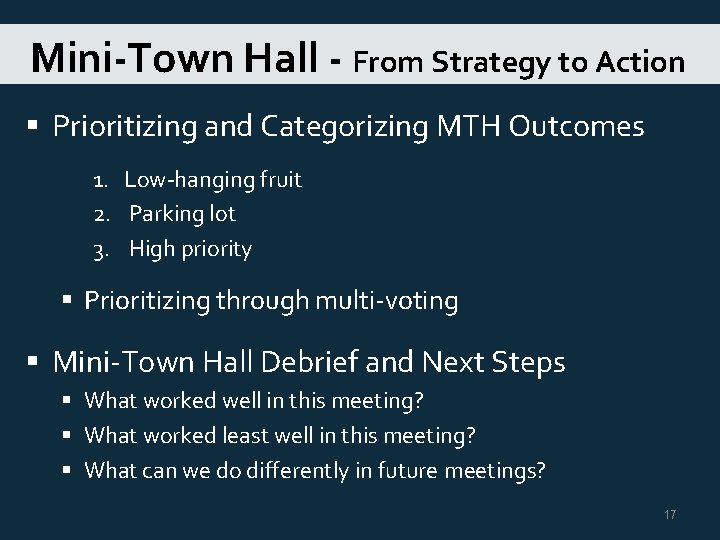 Mini-Town Hall - From Strategy to Action

▪ Prioritizing and Categorizing MTH Outcomes

1. Low-hanging fruit
2. Parking lot
3. High priority

▪ Prioritizing through multi-voting

▪ Mini-Town Hall Debrief and Next Steps
▪ What worked well in this meeting?
▪ What worked least well in this meeting?
▪ What can we do differently in future meetings?

17